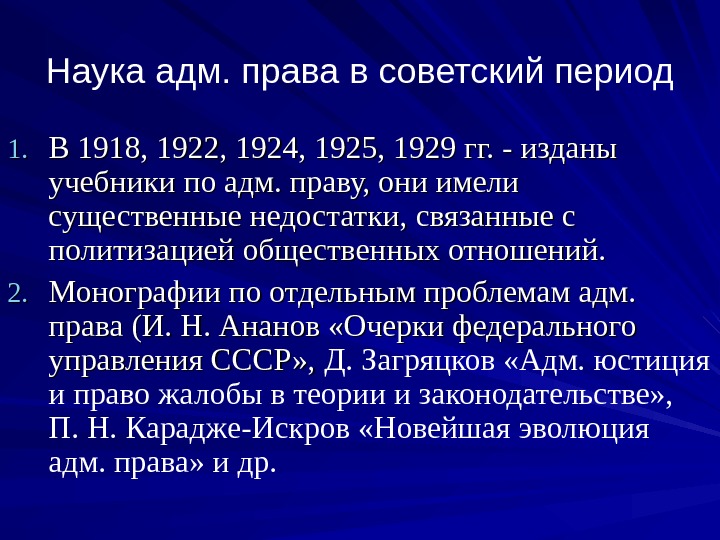 Наука адм. права в советский период

1. В 1918, 1922, 1924, 1925, 1929 гг. - изданы учебники по адм. праву, они имели существенные недостатки, связанные с политизацией общественных отношений.
2. Монографии по отдельным проблемам адм. права (И. Н. Ананов «Очерки федерального управления СССР», Д. Загряцков «Адм. юстиция и право жалобы в теории и законодательстве», П. Н. Карадже-Искров «Новейшая эволюция адм. права» и др.